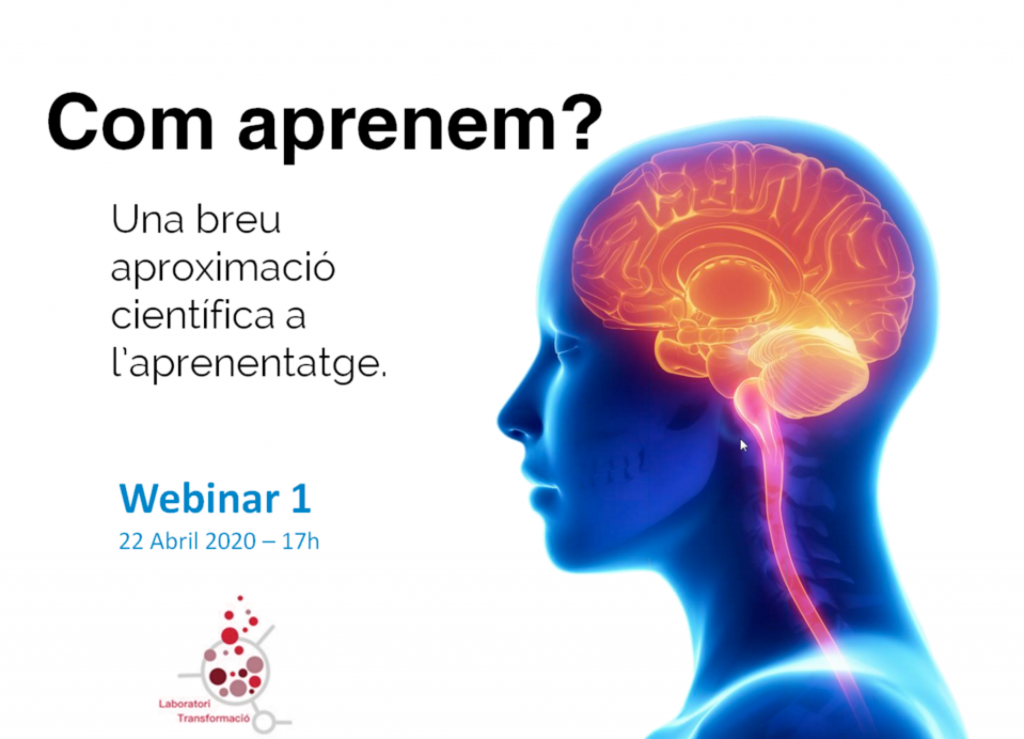 Com aprenem?

Una breu aproximació científica a l'aprenentatge.

Webinar 1
22 Abril 2020 – 17h

Laboratori Transformació